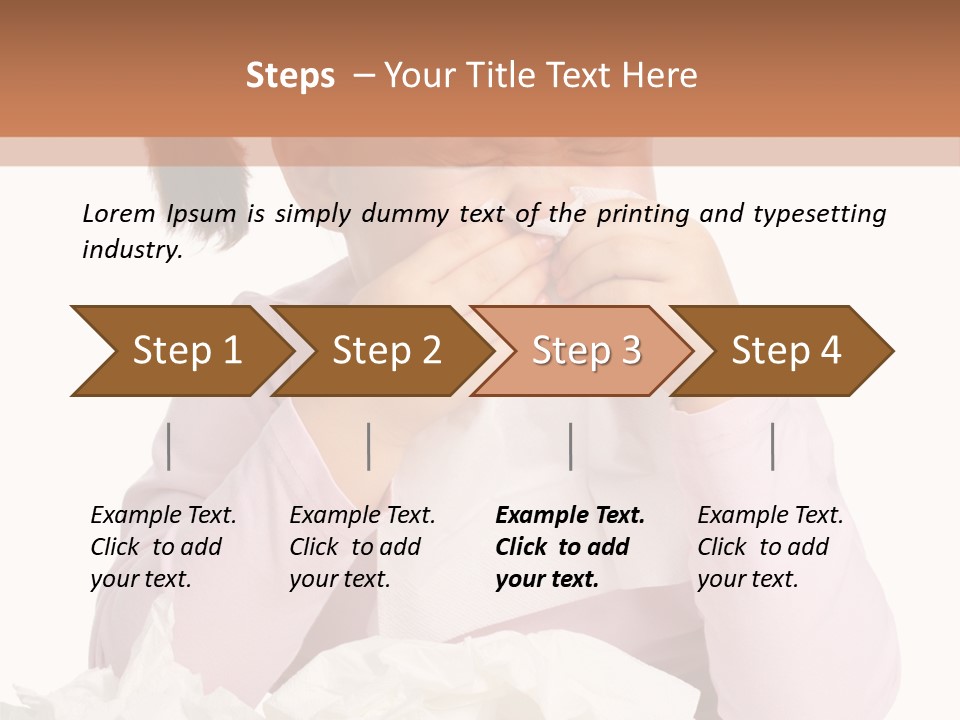 Steps – Your Title Text Here

Lorem Ipsum is simply dummy text of the printing and typesetting industry.

Step 1

Step 2

Step 3

Step 4

Example Text. Click to add your text.

Example Text. Click to add your text.

Example Text. Click to add your text.

Example Text. Click to add your text.